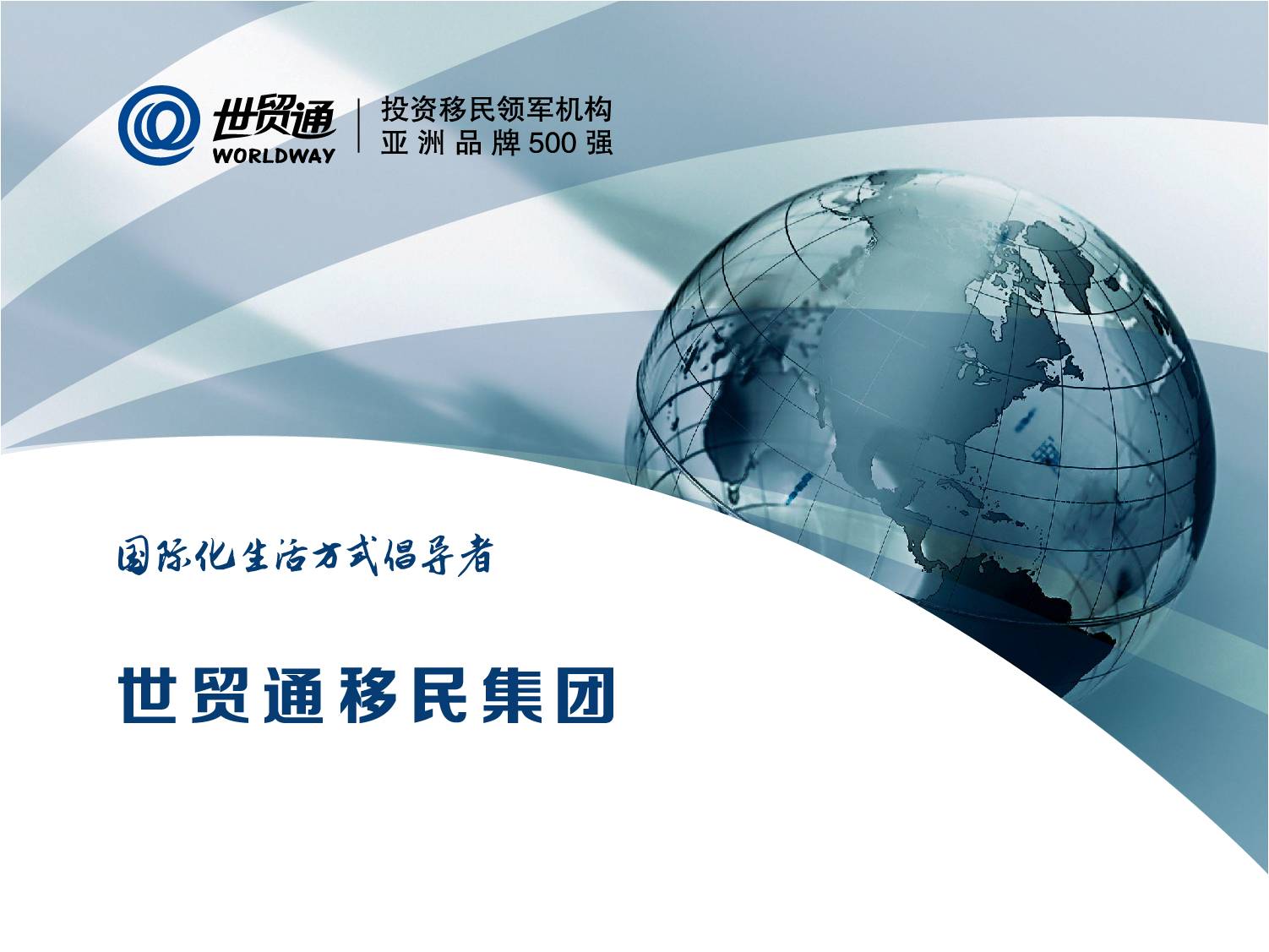 世贸通
WORLDWAY
投资移民领军机构
亚洲品牌500强

国际化生活方式倡导者

世贸通移民集团